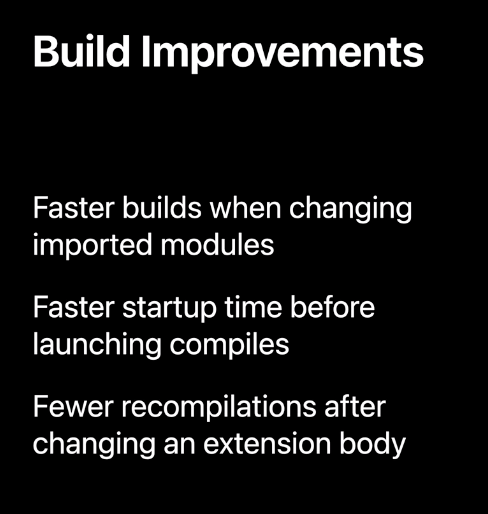 Build Improvements

Faster builds when changing imported modules

Faster startup time before launching compiles

Fewer recompilations after changing an extension body